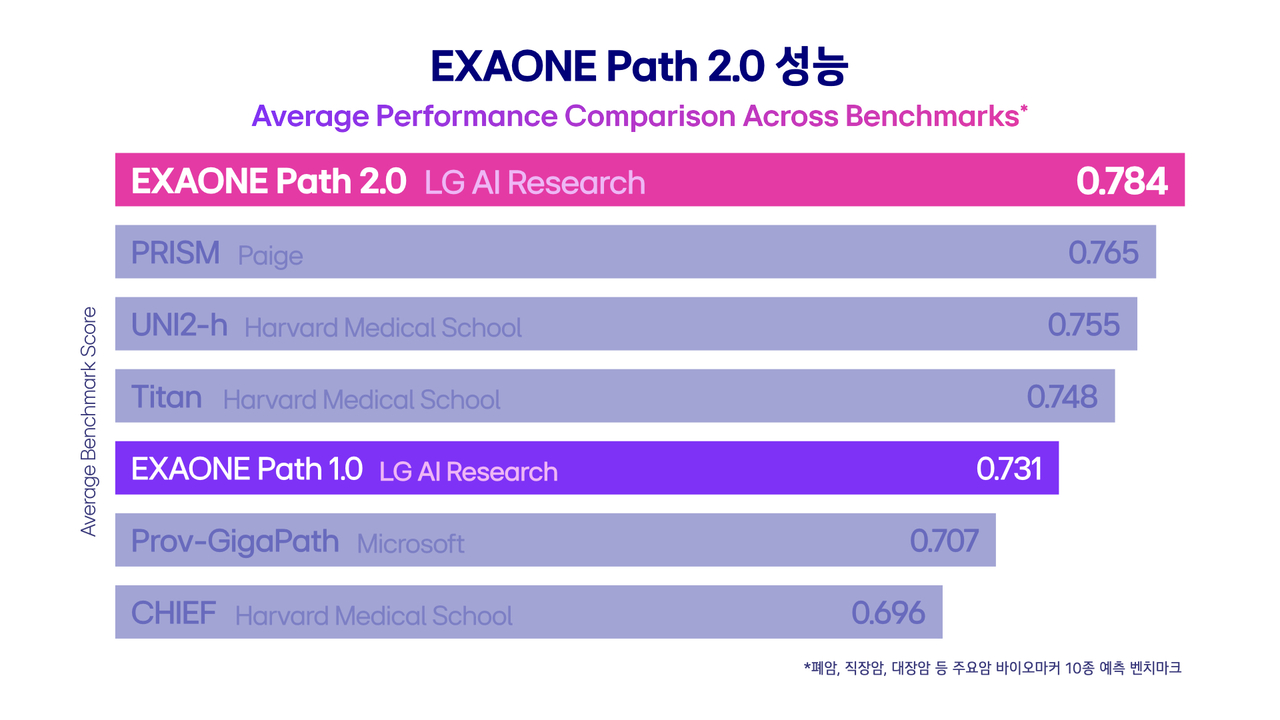 EXAONE Path 2.0 성능

Average Performance Comparison Across Benchmarks*

Average Benchmark Score

EXAONE Path 2.0 LG AI Research 0.784

PRISM Paige 0.765

UNI2-h Harvard Medical School 0.755

Titan Harvard Medical School 0.748

EXAONE Path 1.0 LG AI Research 0.731

Prov-GigaPath Microsoft 0.707

CHIEF Harvard Medical School 0.696

*폐암, 직장암, 대장암 등 주요암 바이오마커 10종 예측 벤치마크